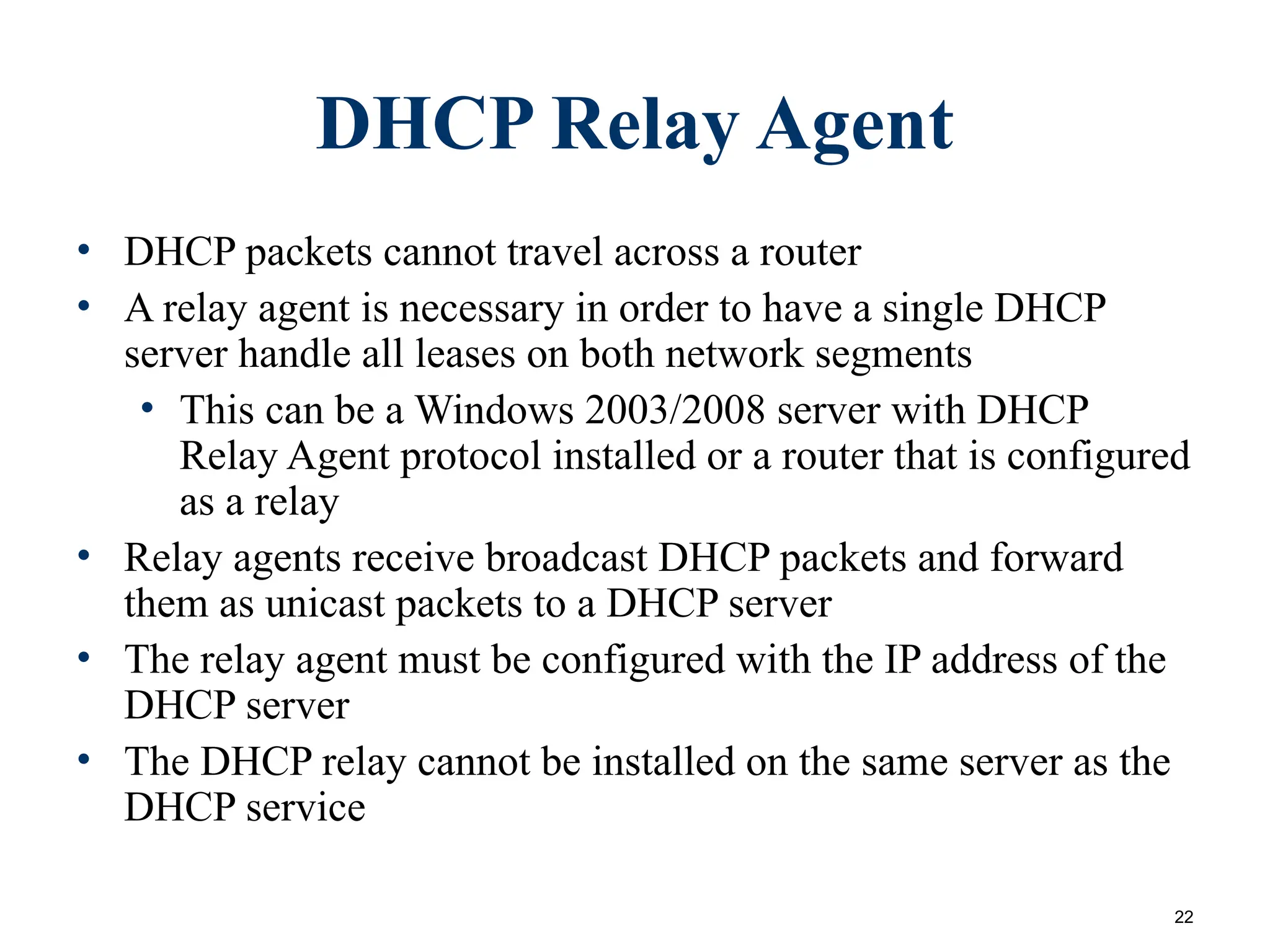 DHCP Relay Agent

• DHCP packets cannot travel across a router
• A relay agent is necessary in order to have a single DHCP server handle all leases on both network segments
  • This can be a Windows 2003/2008 server with DHCP Relay Agent protocol installed or a router that is configured as a relay
• Relay agents receive broadcast DHCP packets and forward them as unicast packets to a DHCP server
• The relay agent must be configured with the IP address of the DHCP server
• The DHCP relay cannot be installed on the same server as the DHCP service

22